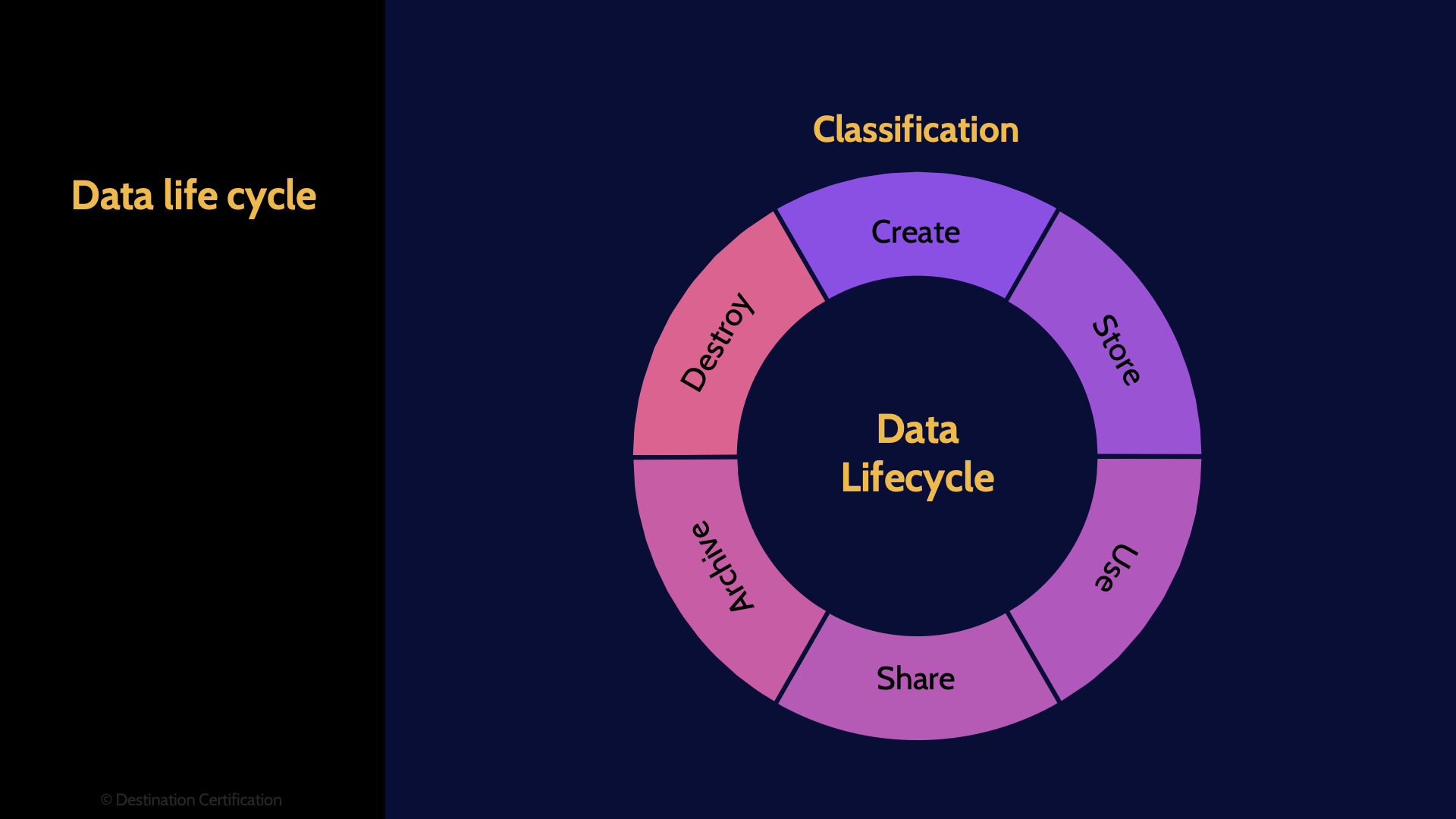 Data life cycle

Classification

Create

Store

Use

Share

Archive

Destroy

Data Lifecycle

© Destination Certification